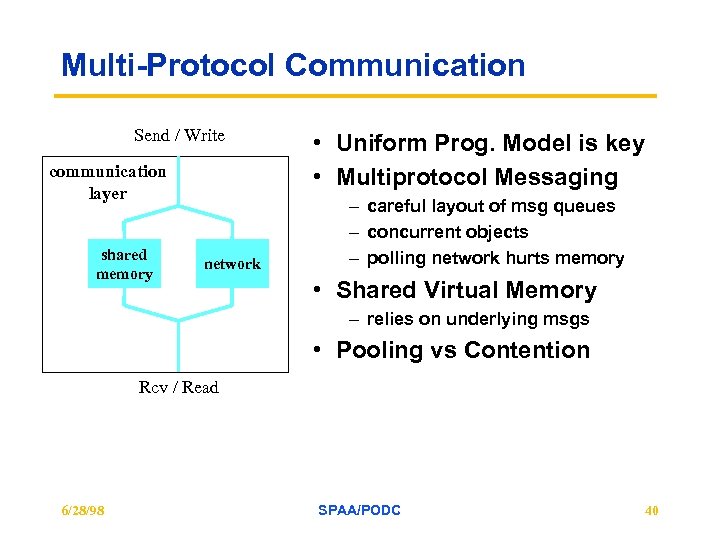 Multi-Protocol Communication

Send / Write

communication layer

shared memory

network

Rcv / Read

• Uniform Prog. Model is key
• Multiprotocol Messaging
– careful layout of msg queues
– concurrent objects
– polling network hurts memory
• Shared Virtual Memory
– relies on underlying msgs
• Pooling vs Contention

6/28/98

SPAA/PODC

40